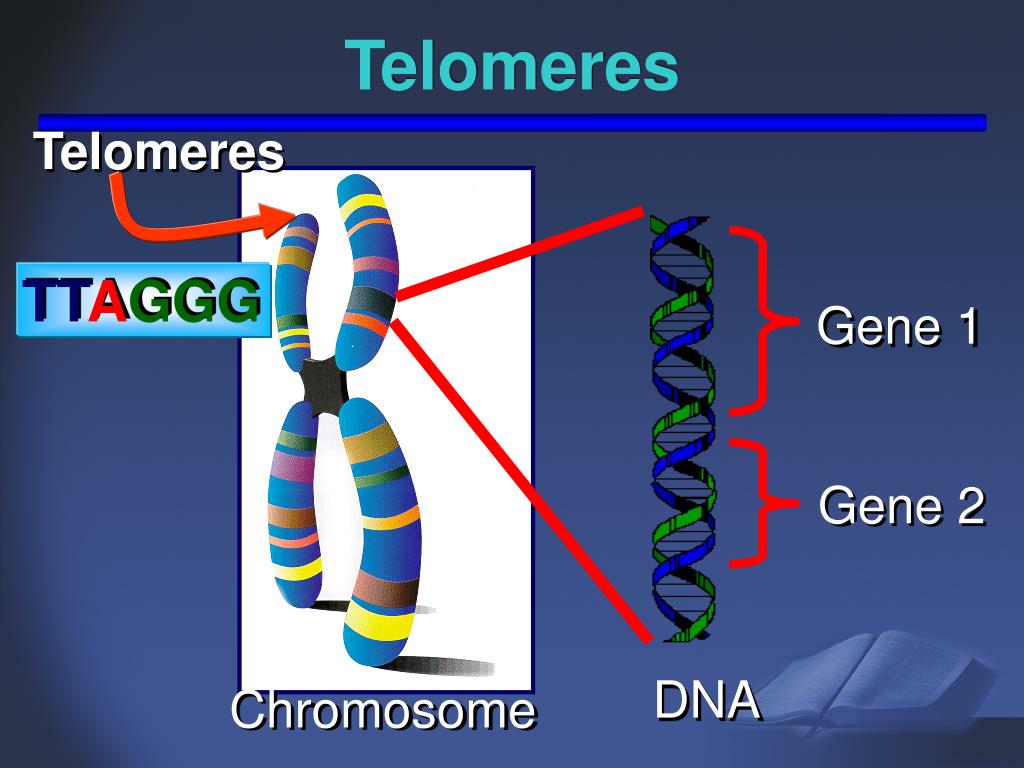 Telomeres

Telomeres

TTAGGG

Gene 1

Gene 2

Chromosome

DNA